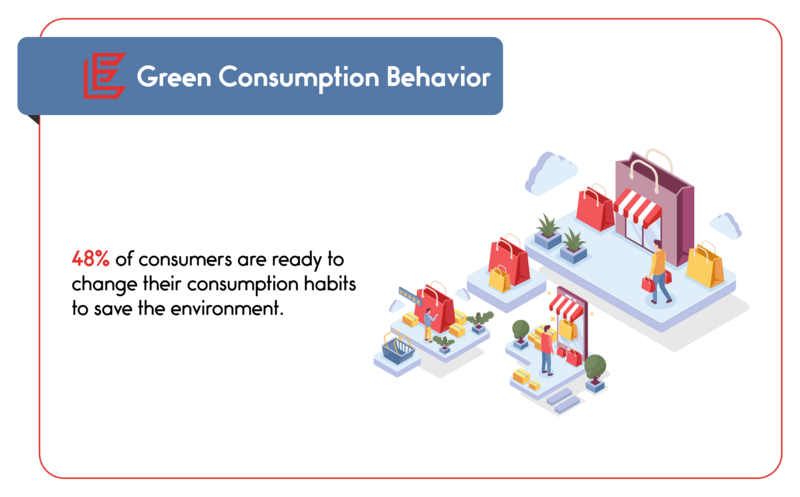 Green Consumption Behavior

48% of consumers are ready to change their consumption habits to save the environment.